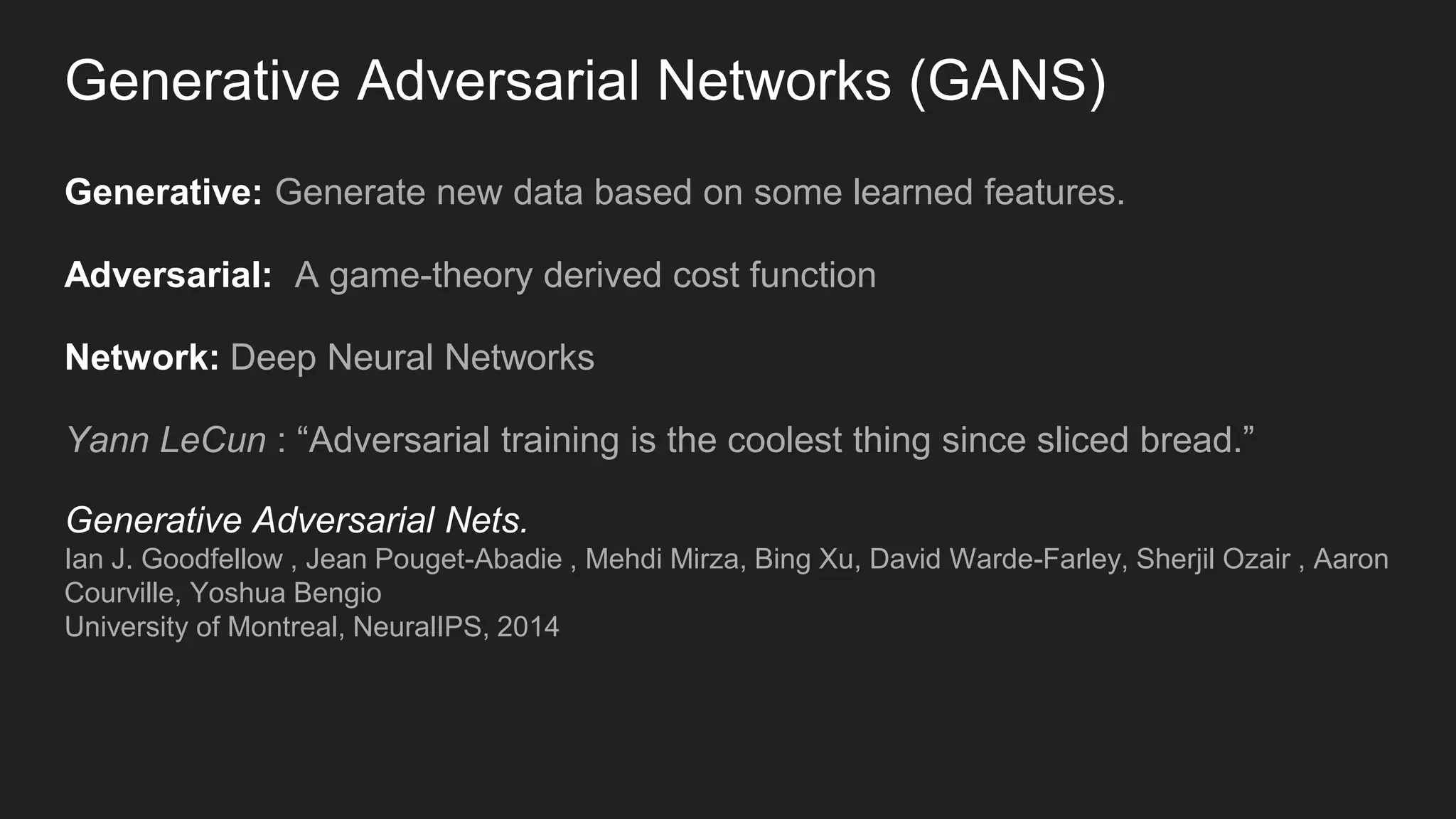 Generative Adversarial Networks (GANS)

Generative: Generate new data based on some learned features.

Adversarial: A game-theory derived cost function

Network: Deep Neural Networks

Yann LeCun : “Adversarial training is the coolest thing since sliced bread.”

Generative Adversarial Nets.
Ian J. Goodfellow , Jean Pouget-Abadie , Mehdi Mirza, Bing Xu, David Warde-Farley, Sherjil Ozair , Aaron Courville, Yoshua Bengio
University of Montreal, NeuralIPS, 2014